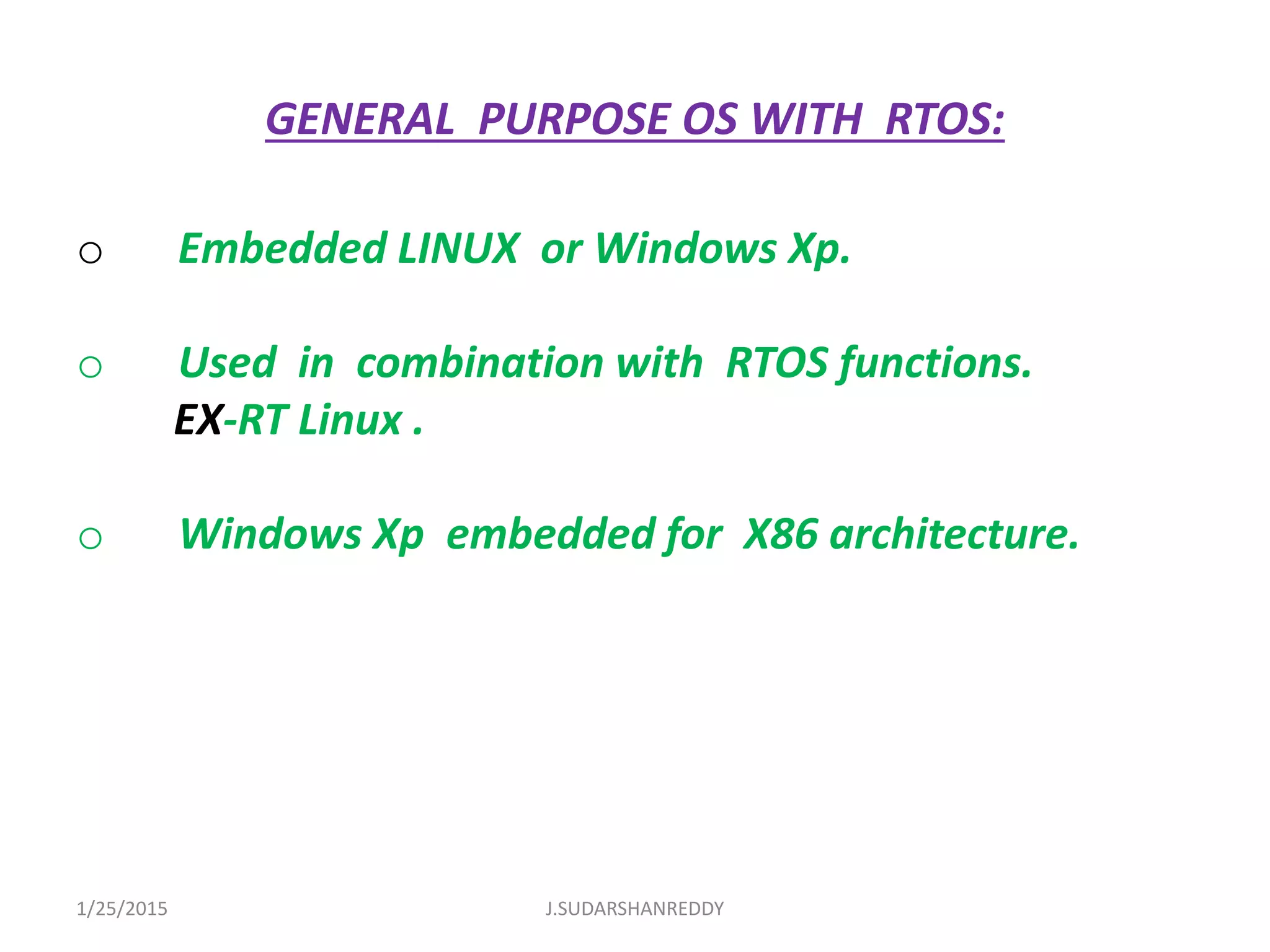 GENERAL PURPOSE OS WITH RTOS:

○ Embedded LINUX or Windows Xp.

○ Used in combination with RTOS functions.
EX-RT Linux .

○ Windows Xp embedded for X86 architecture.

1/25/2015 J.SUDARSHANREDDY